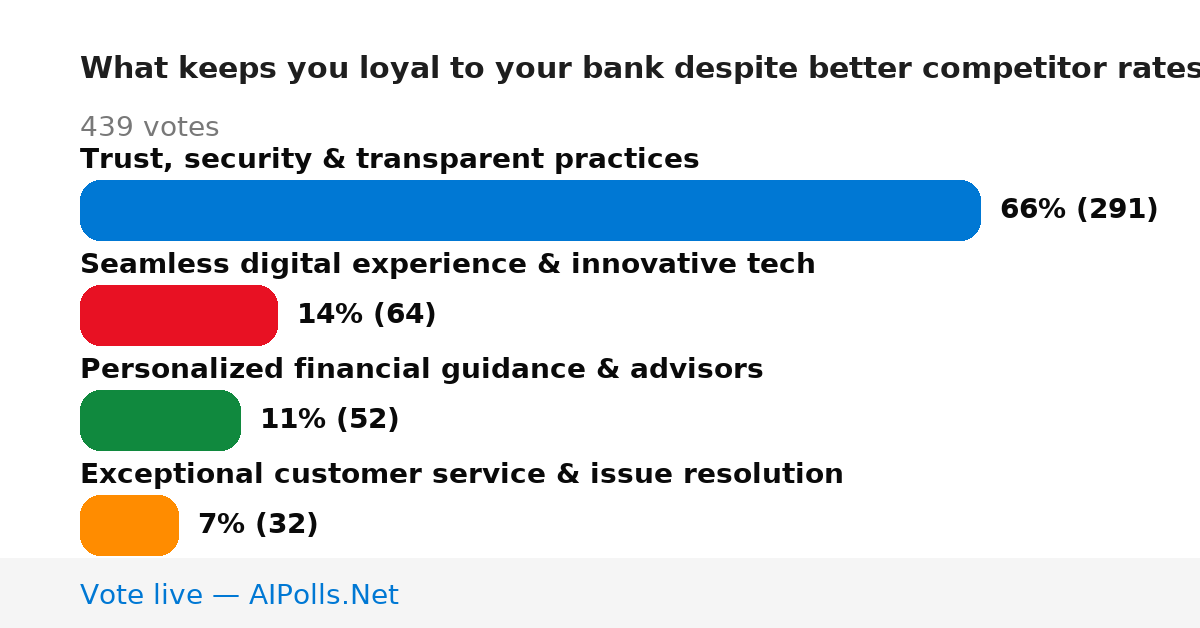 What keeps you loyal to your bank despite better competitor rates

439 votes

Trust, security & transparent practices

66% (291)

Seamless digital experience & innovative tech

14% (64)

Personalized financial guidance & advisors

11% (52)

Exceptional customer service & issue resolution

7% (32)

Vote live — AIPolls.Net